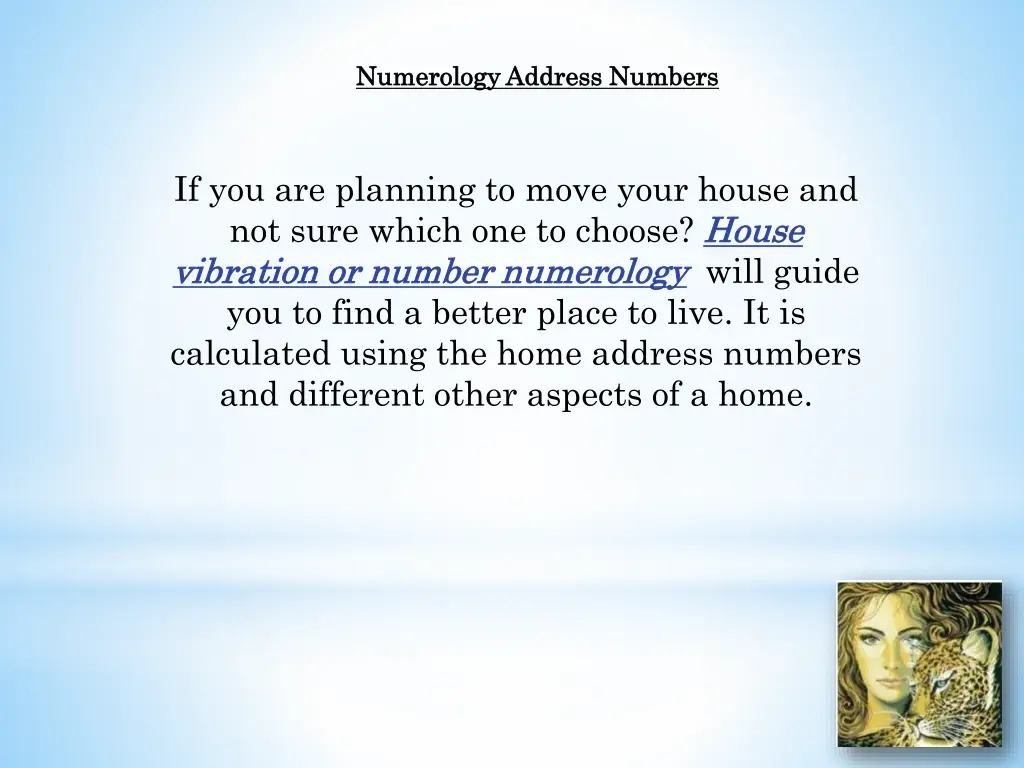 Numerology Address Numbers

If you are planning to move your house and not sure which one to choose? House vibration or number numerology will guide you to find a better place to live. It is calculated using the home address numbers and different other aspects of a home.